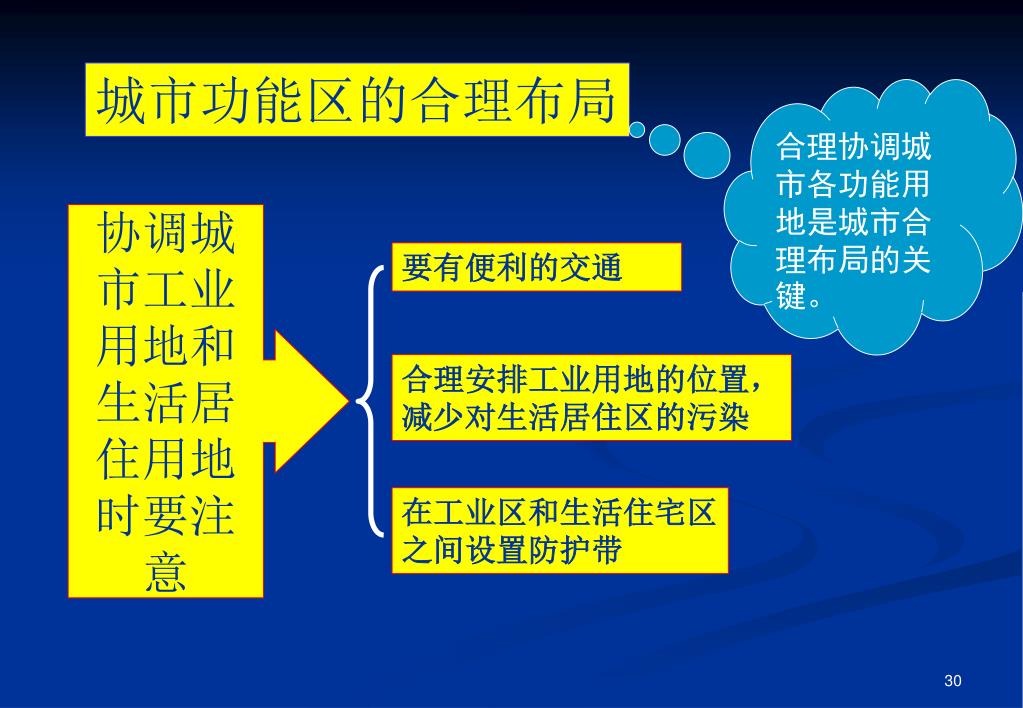 城市功能区的合理布局

合理协调城市各功能用地是城市合理布局的关键。

协调城市工业用地和生活居住用地时要注意

要有便利的交通

合理安排工业用地的位置，减少对生活居住区的污染

在工业区和生活住宅区之间设置防护带

30